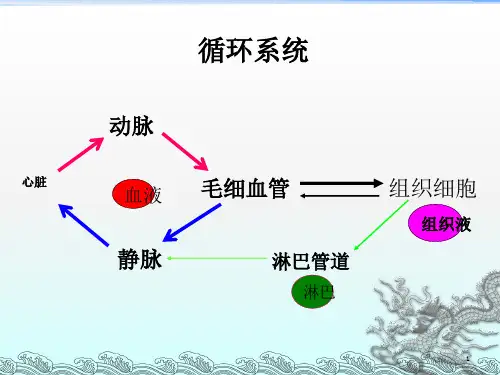 循环系统

动脉

心脏

血液

毛细血管

组织细胞

组织液

静脉

淋巴管道

淋巴